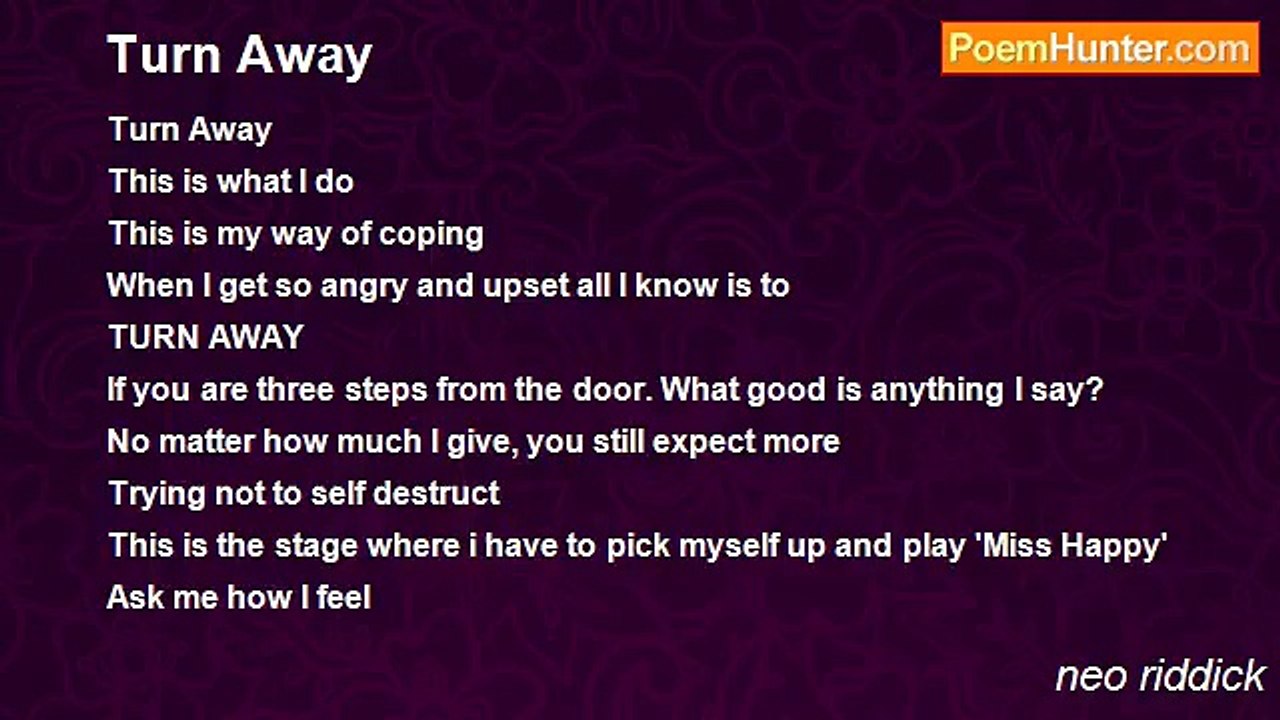 Turn Away

PoemHunter.com

Turn Away
This is what I do
This is my way of coping
When I get so angry and upset all I know is to
TURN AWAY
If you are three steps from the door. What good is anything I say?
No matter how much I give, you still expect more
Trying not to self destruct
This is the stage where i have to pick myself up and play 'Miss Happy'
Ask me how I feel

neo riddick